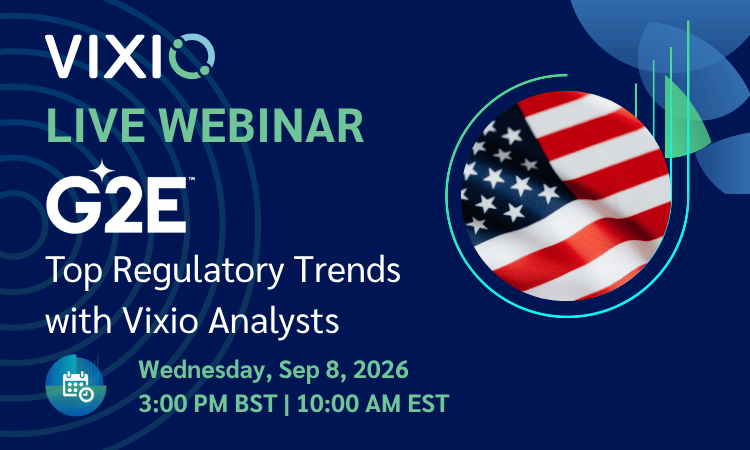 VIXIO
LIVE WEBINAR
G2E™
Top Regulatory Trends with Vixio Analysts
Wednesday, Sep 8, 2026
3:00 PM BST | 10:00 AM EST